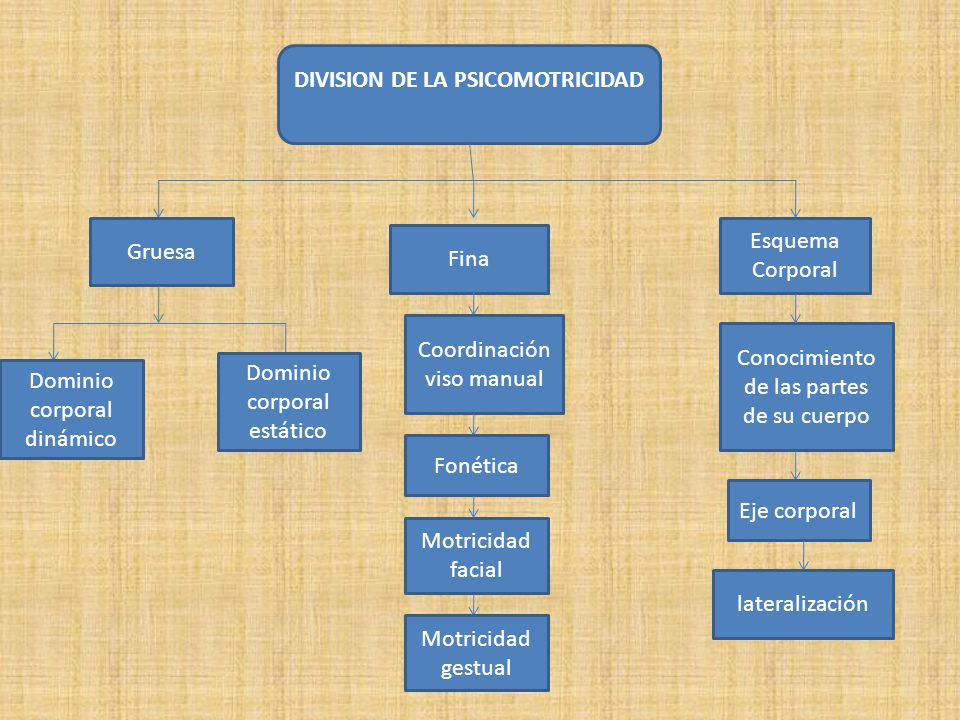 DIVISION DE LA PSICOMOTRICIDAD

Gruesa

Dominio corporal dinámico

Dominio corporal estático

Fina

Coordinación viso manual

Fonética

Motricidad facial

Motricidad gestual

Esquema Corporal

Conocimiento de las partes de su cuerpo

Eje corporal

lateralización